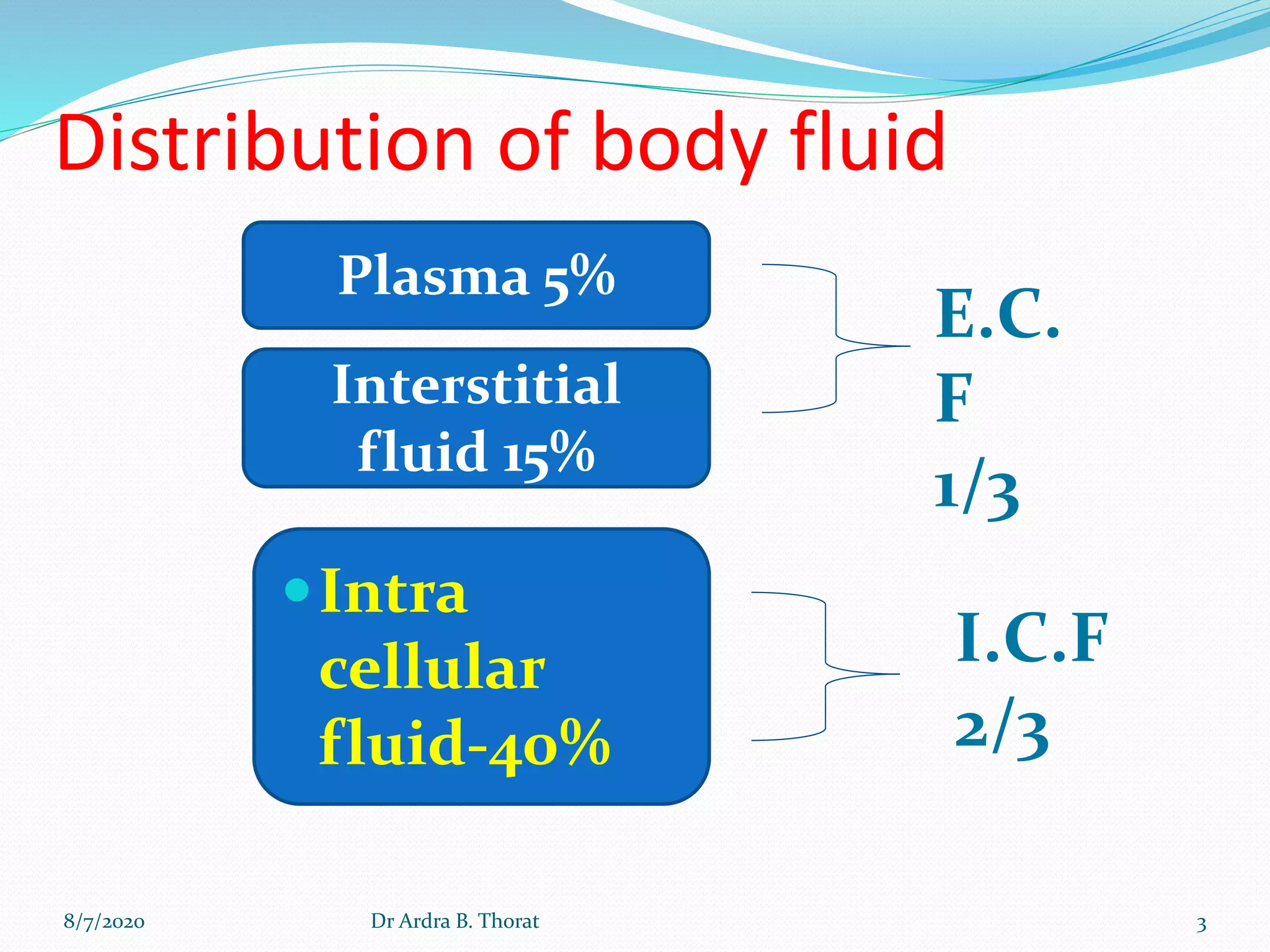 Distribution of body fluid

Plasma 5%

Interstitial fluid 15%

E.C.F
1/3

• Intra cellular fluid-40%

I.C.F
2/3

8/7/2020

Dr Ardra B. Thorat

3